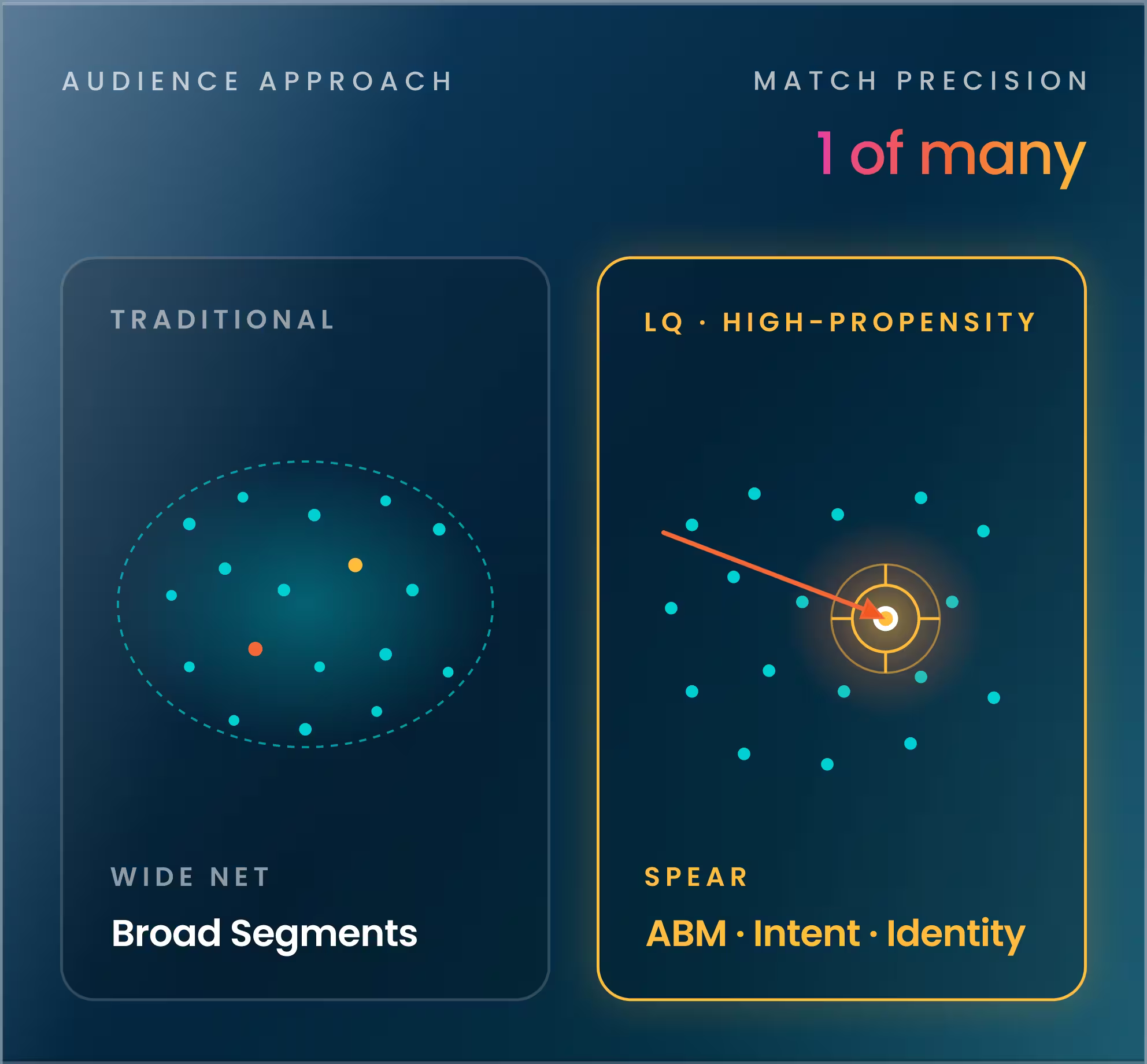 AUDIENCE APPROACH

MATCH PRECISION

1 of many

TRADITIONAL

WIDE NET

Broad Segments

LQ · HIGH-PROPENSITY

SPEAR

ABM · Intent · Identity